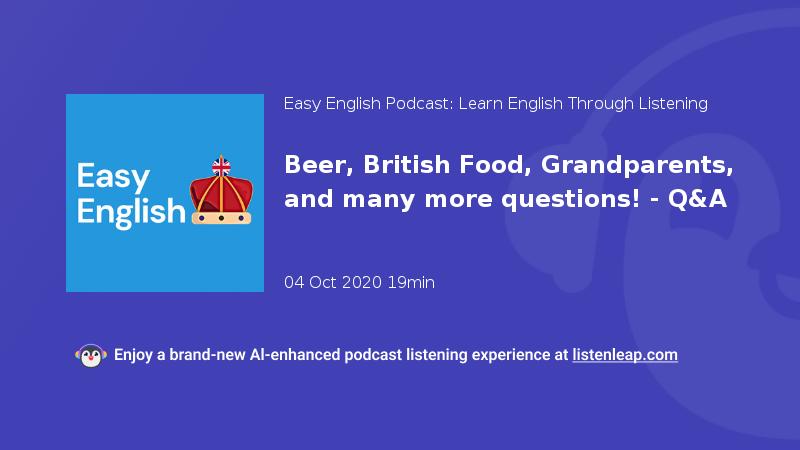 Easy English

Easy English Podcast: Learn English Through Listening

Beer, British Food, Grandparents, and many more questions! - Q&A

04 Oct 2020 19min

Enjoy a brand-new AI-enhanced podcast listening experience at listenleap.com